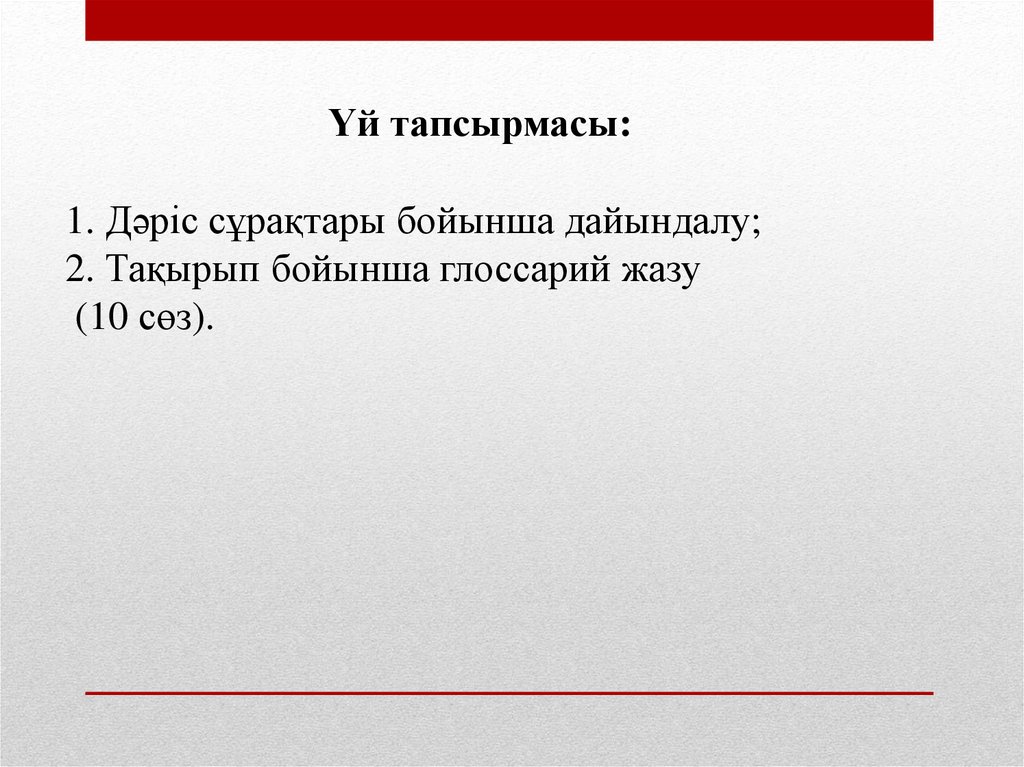 Үй тапсырмасы:

1. Дәріс сұрақтары бойынша дайындалу;
2. Тақырып бойынша глоссарий жазу (10 сөз).